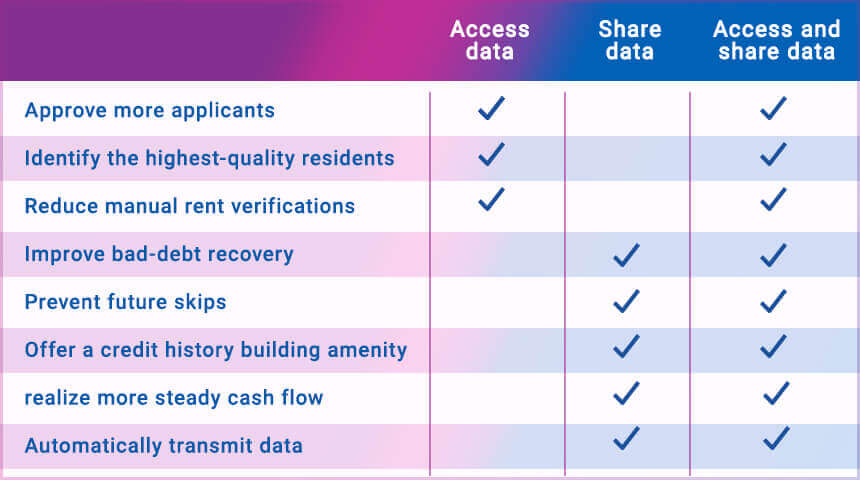 | | Access data | Share data | Access and share data |
|---|---|---|---|
| Approve more applicants | ✓ | | ✓ |
| Identify the highest-quality residents | ✓ | | ✓ |
| Reduce manual rent verifications | ✓ | | ✓ |
| Improve bad-debt recovery | | ✓ | ✓ |
| Prevent future skips | | ✓ | ✓ |
| Offer a credit history building amenity | | ✓ | ✓ |
| realize more steady cash flow | | ✓ | ✓ |
| Automatically transmit data | | ✓ | ✓ |